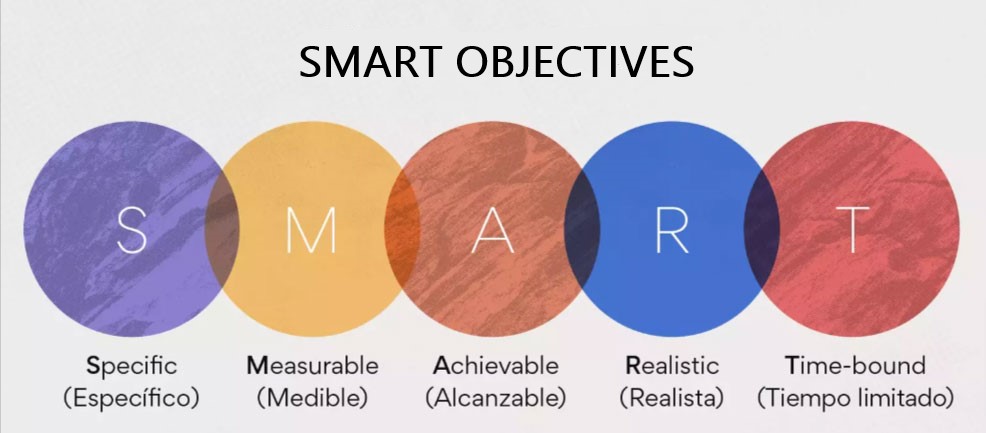 SMART OBJECTIVES

S M A R T

Specific (Específico)

Measurable (Medible)

Achievable (Alcanzable)

Realistic (Realista)

Time-bound (Tiempo limitado)